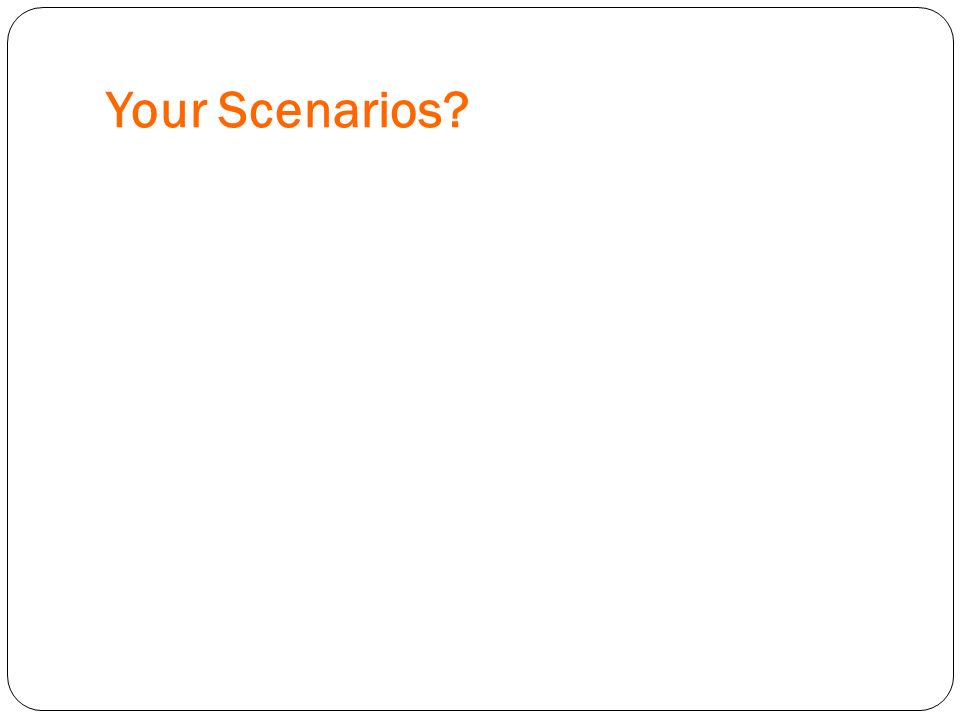 Your Scenarios?